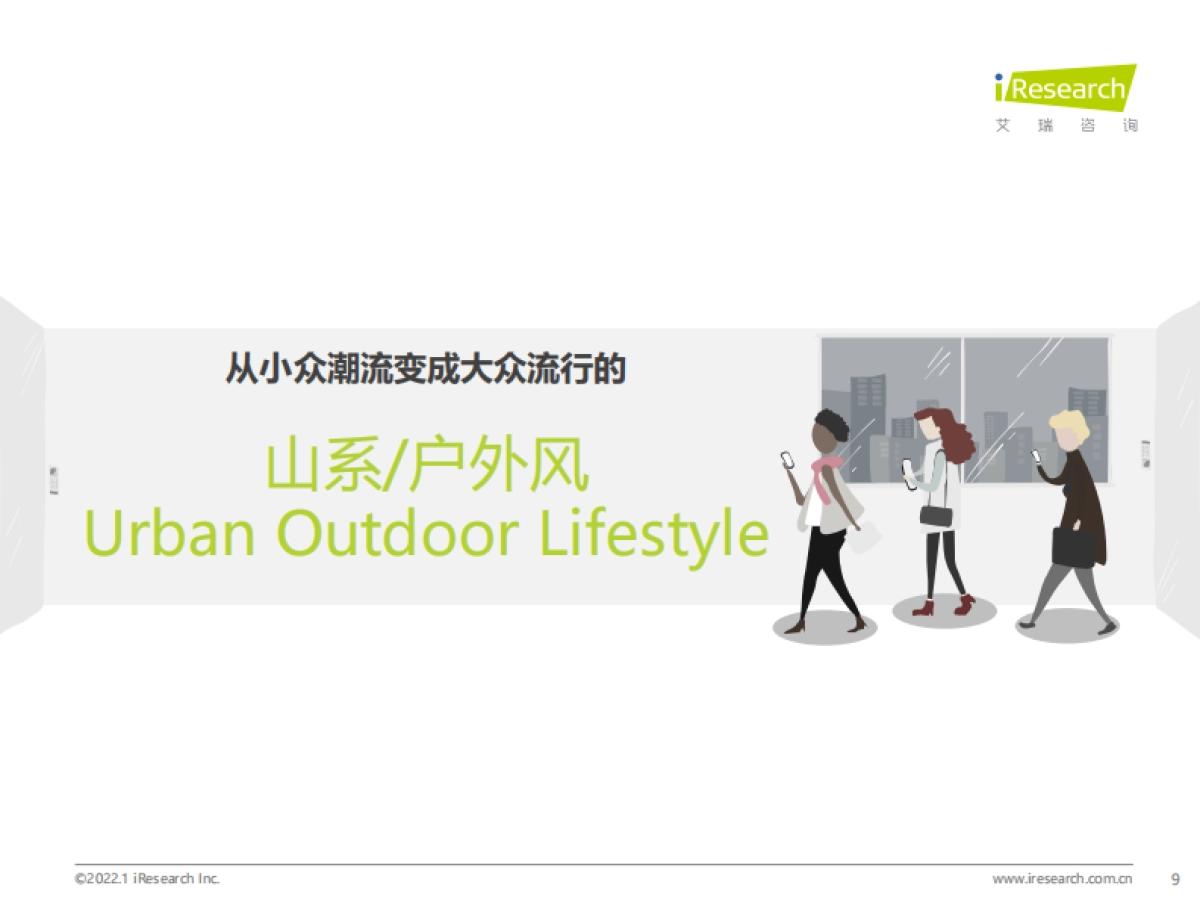 iResearch
艾 瑞 咨 询

从小众潮流变成大众流行的

山系/户外风
Urban Outdoor Lifestyle

©2022.1 iResearch Inc.

www.iresearch.com.cn

9